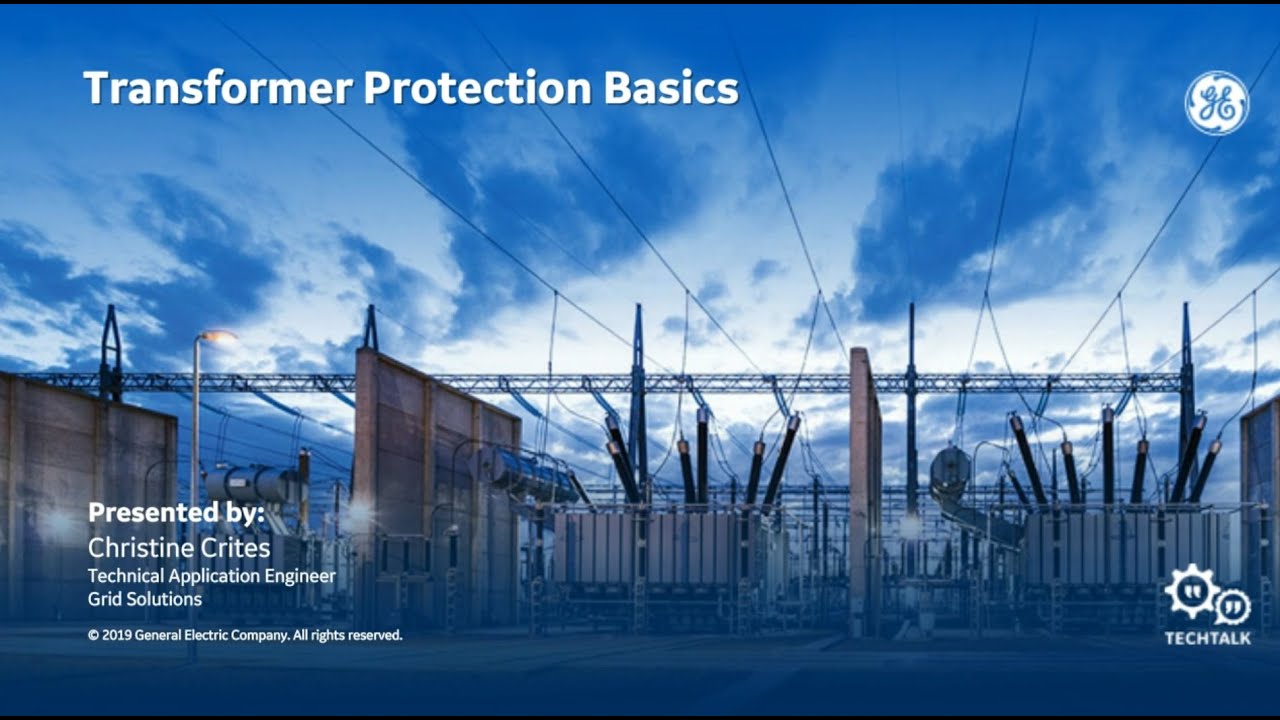 Transformer Protection Basics

GE

Presented by:
Christine Crites
Technical Application Engineer
Grid Solutions

© 2019 General Electric Company. All rights reserved.

TECHTALK